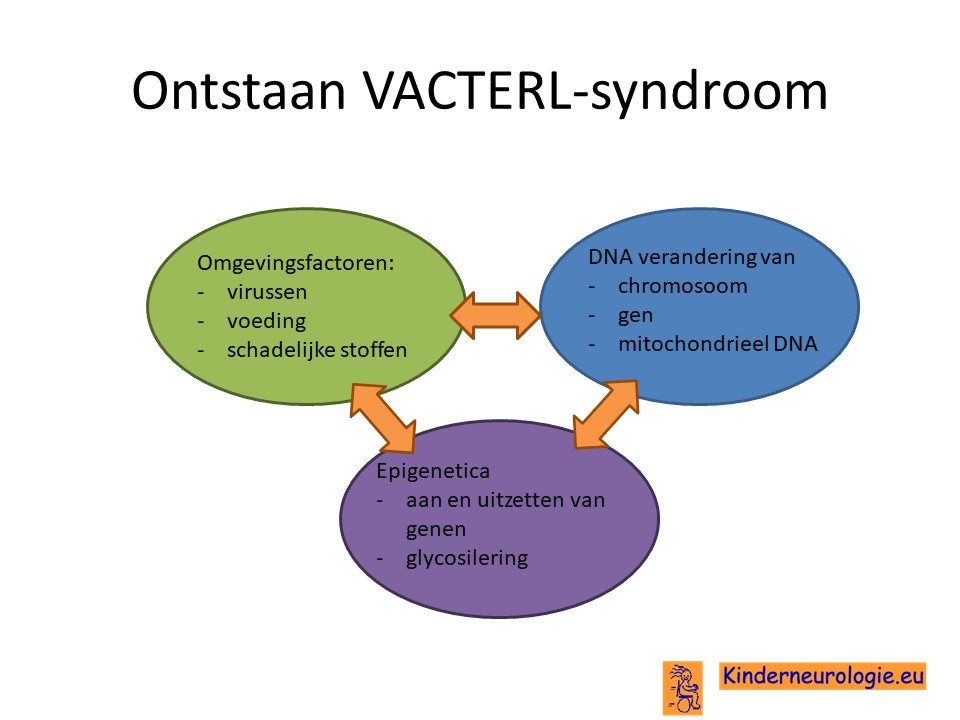 Ontstaan VACTERL-syndroom

Omgevingsfactoren:
- virussen
- voeding
- schadelijke stoffen

DNA verandering van
- chromosoom
- gen
- mitochondrieel DNA

Epigenetica
- aan en uitzetten van genen
- glycosilering

Kinderneurologie.eu